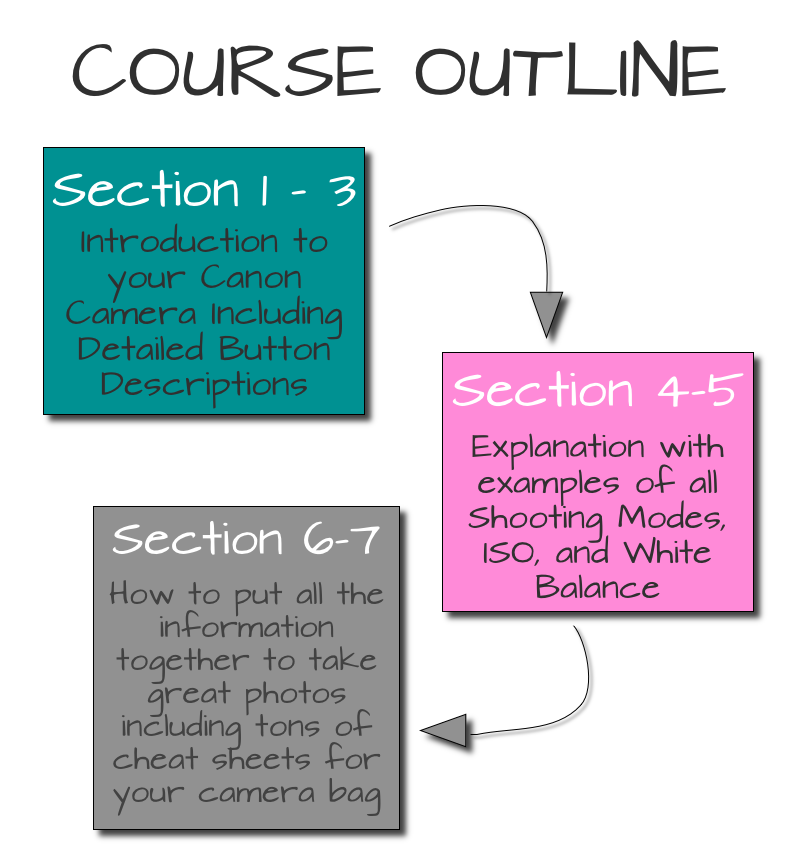 COURSE OUTLINE

Section 1 - 3

Introduction to your Canon Camera Including Detailed Button Descriptions

Section 4-5

Explanation with examples of all Shooting Modes, ISO, and White Balance

Section 6-7

How to put all the information together to take great photos including tons of cheat sheets for your camera bag